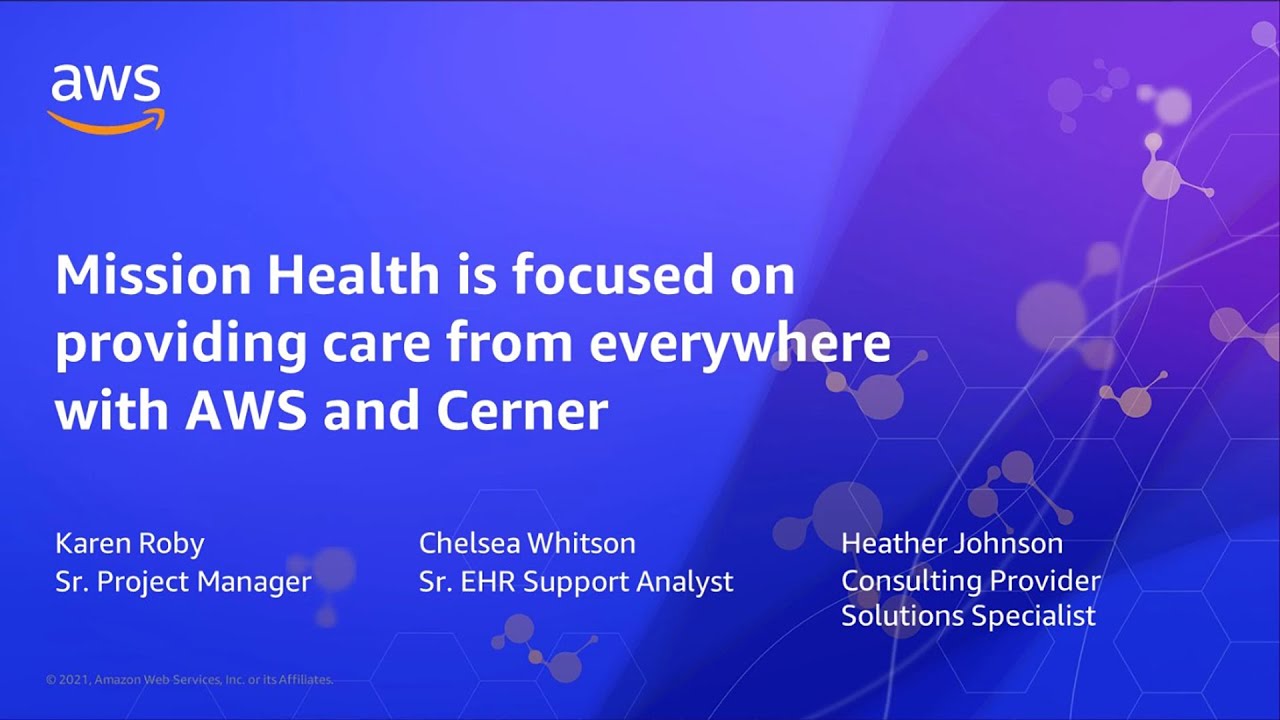 aws

Mission Health is focused on providing care from everywhere with AWS and Cerner

Karen Roby
Sr. Project Manager

Chelsea Whitson
Sr. EHR Support Analyst

Heather Johnson
Consulting Provider
Solutions Specialist

© 2021, Amazon Web Services, Inc. or its Affiliates.